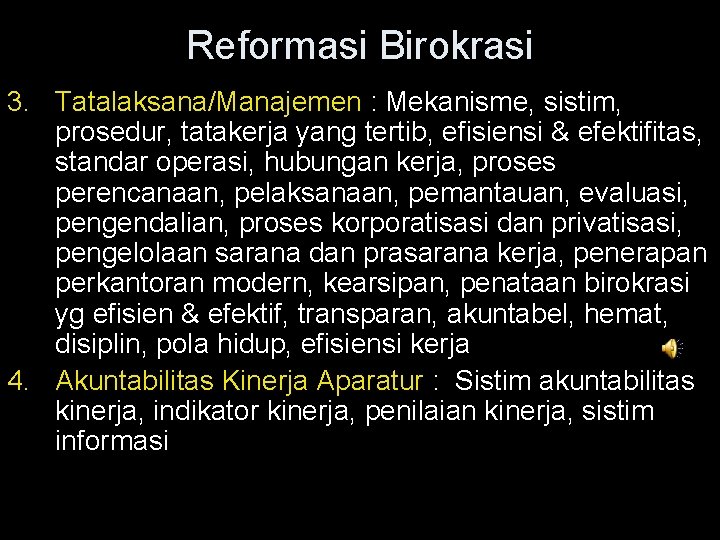 Reformasi Birokrasi

3. Tatalaksana/Manajemen : Mekanisme, sistim, prosedur, tatakerja yang tertib, efisiensi & efektifitas, standar operasi, hubungan kerja, proses perencanaan, pelaksanaan, pemantauan, evaluasi, pengendalian, proses korporatisasi dan privatisasi, pengelolaan sarana dan prasarana kerja, penerapan perkantoran modern, kearsipan, penataan birokrasi yg efisien & efektif, transparan, akuntabel, hemat, disiplin, pola hidup, efisiensi kerja

4. Akuntabilitas Kinerja Aparatur : Sistim akuntabilitas kinerja, indikator kinerja, penilaian kinerja, sistim informasi